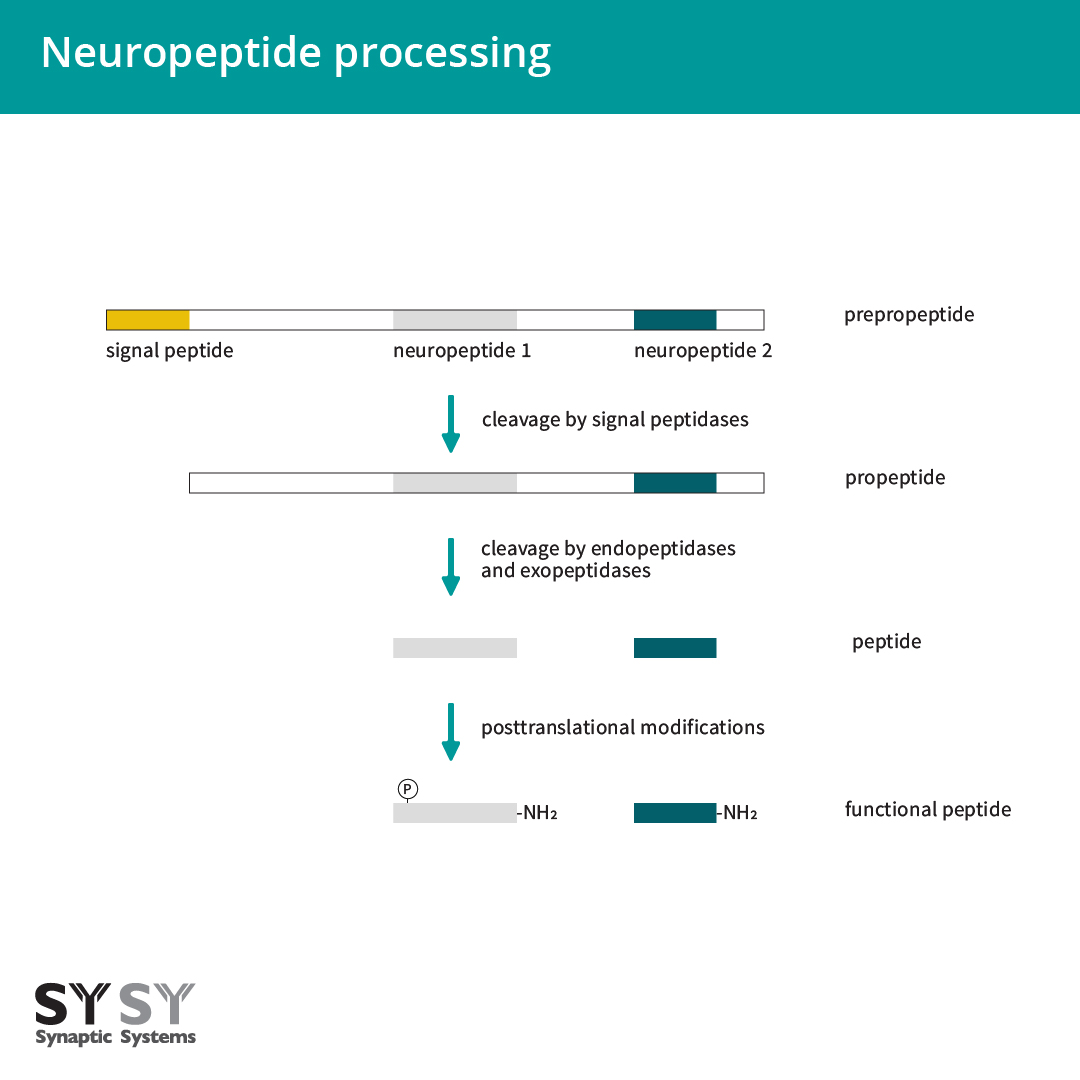 Neuropeptide processing

prepropeptide

signal peptide

neuropeptide 1

neuropeptide 2

cleavage by signal peptidases

propeptide

cleavage by endopeptidases and exopeptidases

peptide

posttranslational modifications

P

$-NH_2$

$-NH_2$

functional peptide

SYSY
Synaptic Systems